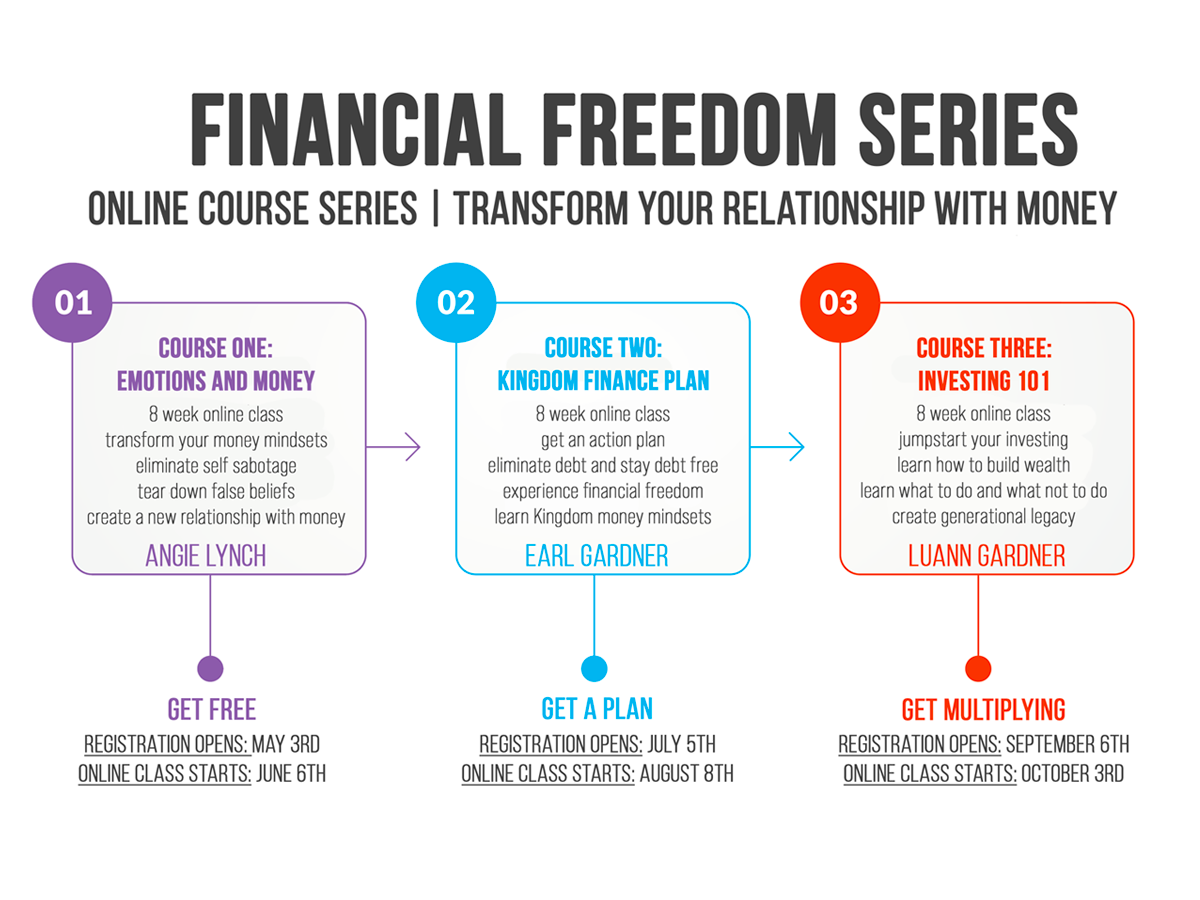 FINANCIAL FREEDOM SERIES

ONLINE COURSE SERIES | TRANSFORM YOUR RELATIONSHIP WITH MONEY

01

COURSE ONE:
EMOTIONS AND MONEY

8 week online class
transform your money mindsets
eliminate self sabotage
tear down false beliefs
create a new relationship with money

ANGIE LYNCH

GET FREE

REGISTRATION OPENS: MAY 3RD
ONLINE CLASS STARTS: JUNE 6TH

02

COURSE TWO:
KINGDOM FINANCE PLAN

8 week online class
get an action plan
eliminate debt and stay debt free
experience financial freedom
learn Kingdom money mindsets

EARL GARDNER

GET A PLAN

REGISTRATION OPENS: JULY 5TH
ONLINE CLASS STARTS: AUGUST 8TH

03

COURSE THREE:
INVESTING 101

8 week online class
jumpstart your investing
learn how to build wealth
learn what to do and what not to do
create generational legacy

LUANN GARDNER

GET MULTIPLYING

REGISTRATION OPENS: SEPTEMBER 6TH
ONLINE CLASS STARTS: OCTOBER 3RD